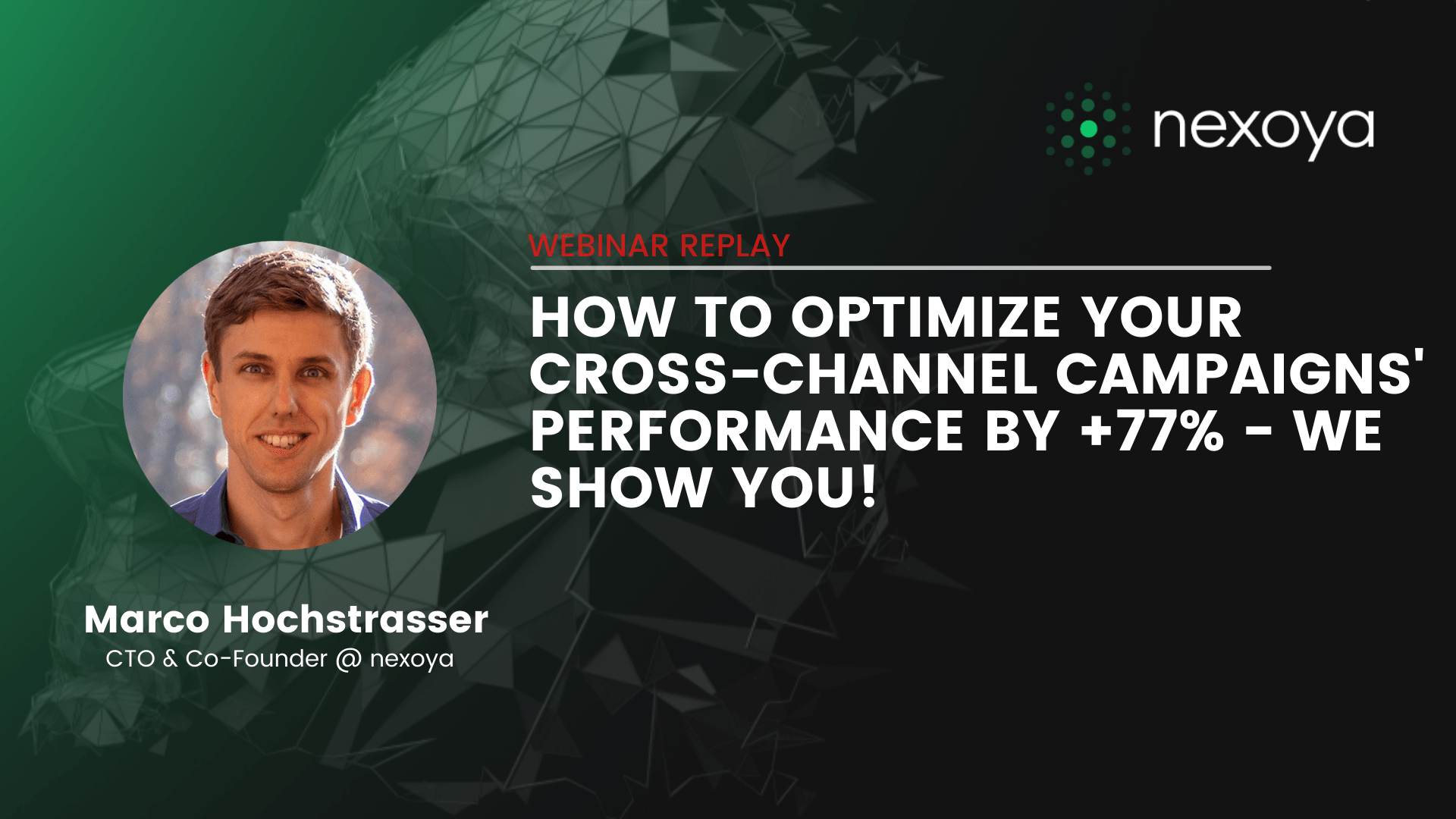 nexoya

WEBINAR REPLAY

HOW TO OPTIMIZE YOUR CROSS-CHANNEL CAMPAIGNS' PERFORMANCE BY +77% - WE SHOW YOU!

Marco Hochstrasser
CTO & Co-Founder @ nexoya